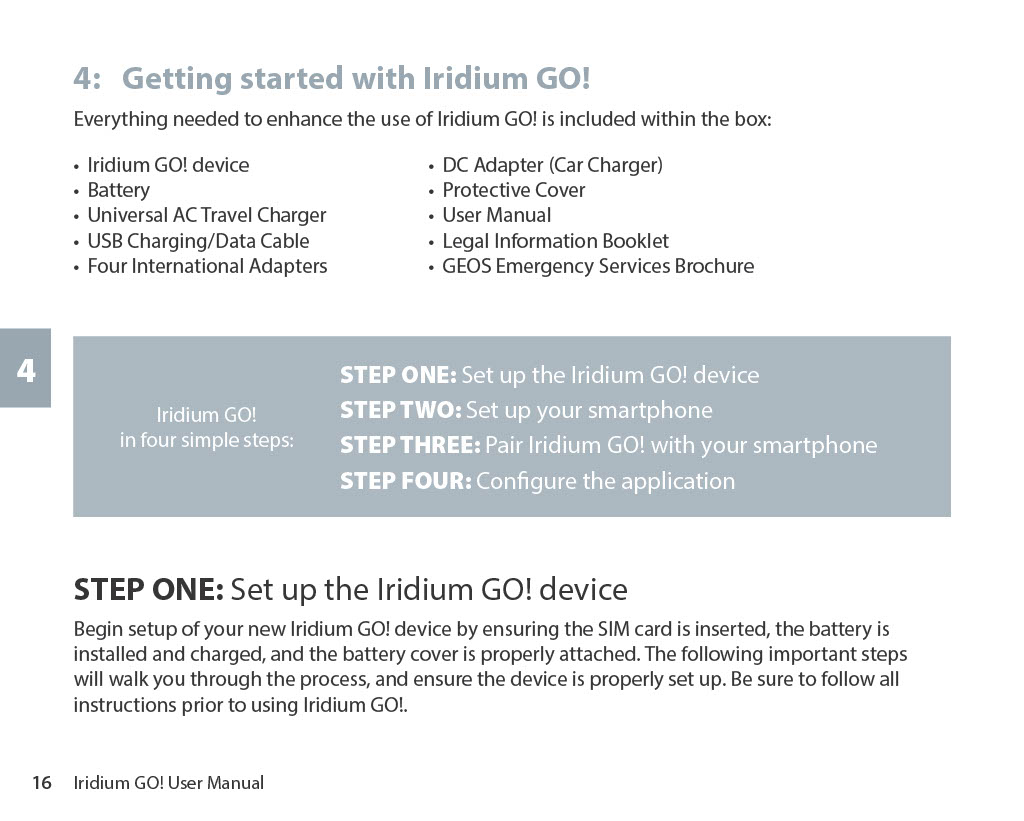 4: Getting started with Iridium GO!

Everything needed to enhance the use of Iridium GO! is included within the box:

• Iridium GO! device
• Battery
• Universal AC Travel Charger
• USB Charging/Data Cable
• Four International Adapters

• DC Adapter (Car Charger)
• Protective Cover
• User Manual
• Legal Information Booklet
• GEOS Emergency Services Brochure

4

Iridium GO! in four simple steps:

STEP ONE: Set up the Iridium GO! device
STEP TWO: Set up your smartphone
STEP THREE: Pair Iridium GO! with your smartphone
STEP FOUR: Configure the application

STEP ONE: Set up the Iridium GO! device

Begin setup of your new Iridium GO! device by ensuring the SIM card is inserted, the battery is installed and charged, and the battery cover is properly attached. The following important steps will walk you through the process, and ensure the device is properly set up. Be sure to follow all instructions prior to using Iridium GO!.

16 Iridium GO! User Manual